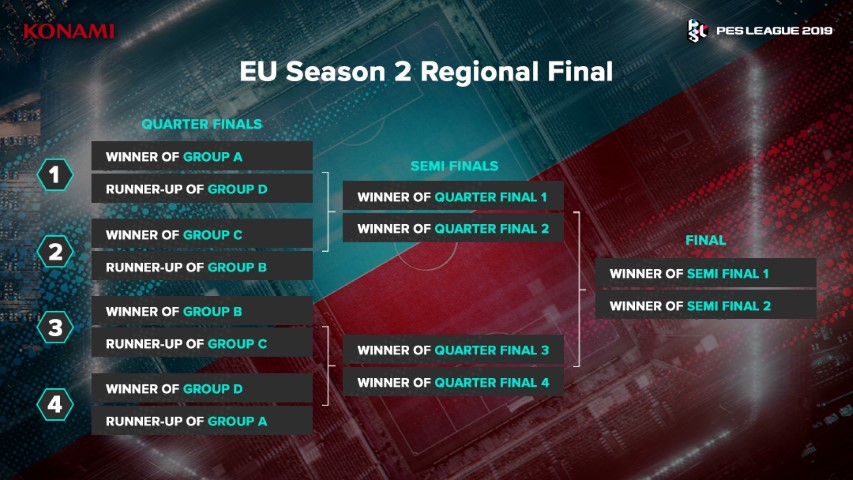 KONAMI

PES LEAGUE 2019

EU Season 2 Regional Final

QUARTER FINALS

1
WINNER OF GROUP A
RUNNER-UP OF GROUP D

2
WINNER OF GROUP C
RUNNER-UP OF GROUP B

3
WINNER OF GROUP B
RUNNER-UP OF GROUP C

4
WINNER OF GROUP D
RUNNER-UP OF GROUP A

SEMI FINALS

WINNER OF QUARTER FINAL 1
WINNER OF QUARTER FINAL 2

WINNER OF QUARTER FINAL 3
WINNER OF QUARTER FINAL 4

FINAL

WINNER OF SEMI FINAL 1
WINNER OF SEMI FINAL 2